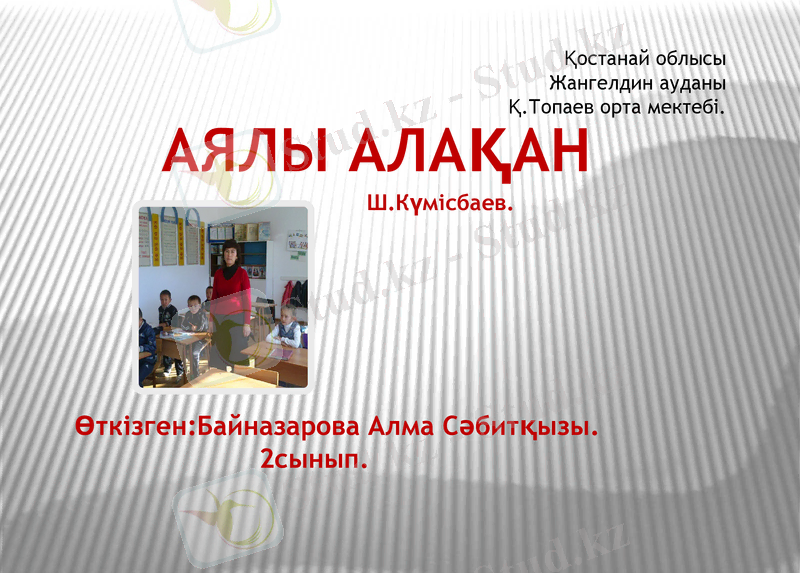 Қостанай облысы
Жангелдин ауданы
Қ.Топаев орта мектебі.

АЯЛЫ АЛАҚАН

Ш.Күмісбаев.

Өткізген:Байназарова Алма Сәбитқызы.
2сынып.

Stud.kz - Stud.kz